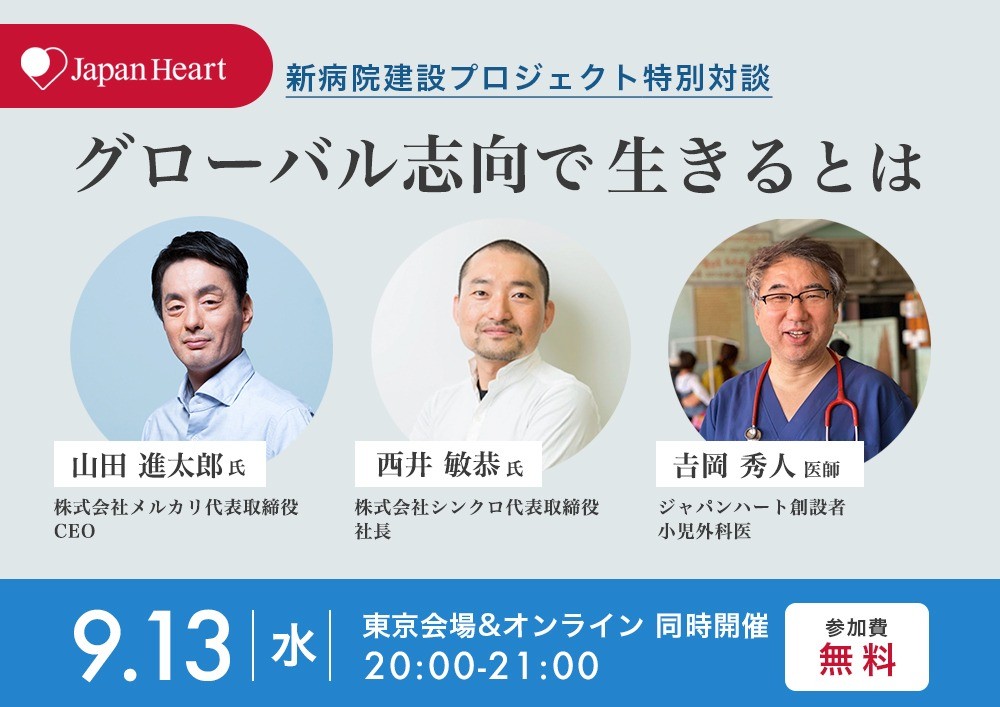 Japan Heart

新病院建設プロジェクト特別対談

グローバル志向で生きるとは

山田 進太郎 氏
株式会社メルカリ代表取締役 CEO

西井 敏恭 氏
株式会社シンクロ代表取締役 社長

吉岡 秀人 医師
ジャパンハート創設者 小児外科医

9.13 水

東京会場&オンライン 同時開催
20:00-21:00

参加費
無料